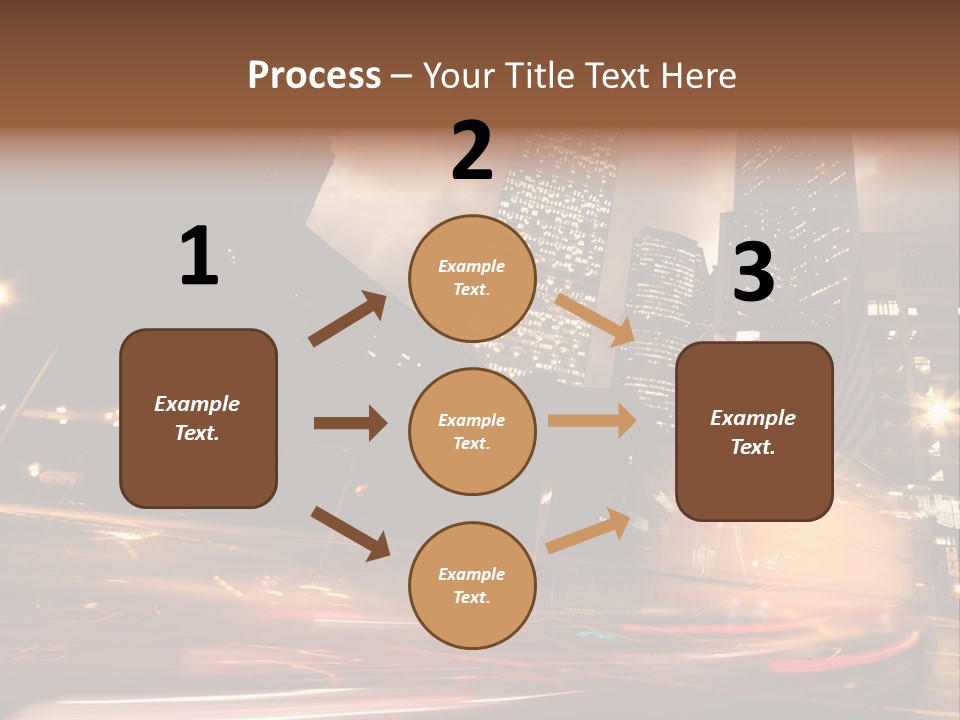 Process – Your Title Text Here

1

Example Text.

2

Example Text.

Example Text.

Example Text.

3

Example Text.